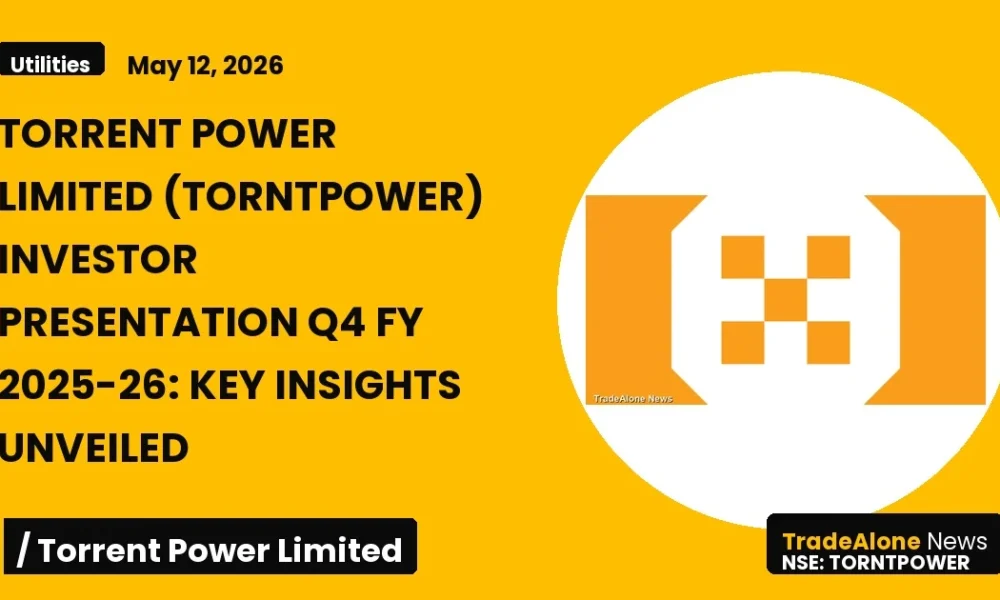 Utilities May 12, 2026

TORRENT POWER LIMITED (TORNTPOWER) INVESTOR PRESENTATION Q4 FY 2025-26: KEY INSIGHTS UNVEILED

TradeAlone News

/ Torrent Power Limited

TradeAlone News
NSE: TORNTPOWER